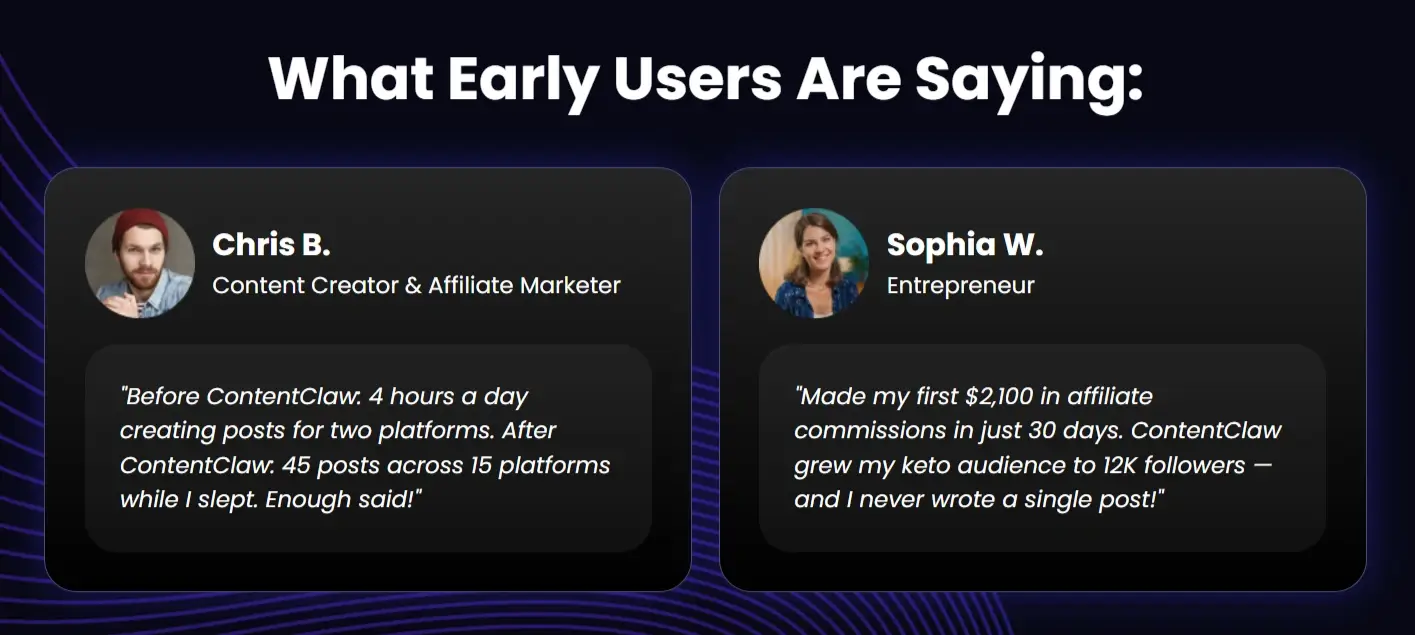 What Early Users Are Saying:

Chris B.
Content Creator & Affiliate Marketer

"Before ContentClaw: 4 hours a day creating posts for two platforms. After ContentClaw: 45 posts across 15 platforms while I slept. Enough said!"

Sophia W.
Entrepreneur

"Made my first $2,100 in affiliate commissions in just 30 days. ContentClaw grew my keto audience to 12K followers — and I never wrote a single post!"